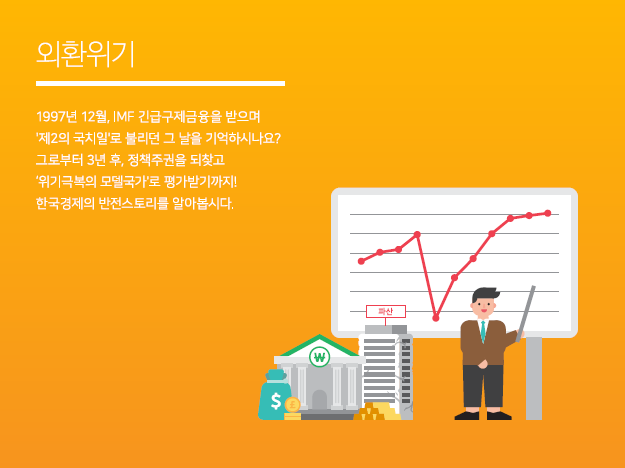 외환위기

1997년 12월, IMF 긴급구제금융을 받으며
'제2의 국치일'로 불리던 그 날을 기억하시나요?
그로부터 3년 후, 정책주권을 되찾고
'위기극복의 모델국가'로 평가받기까지!
한국경제의 반전스토리를 알아봅시다.

파산

₩

$

£